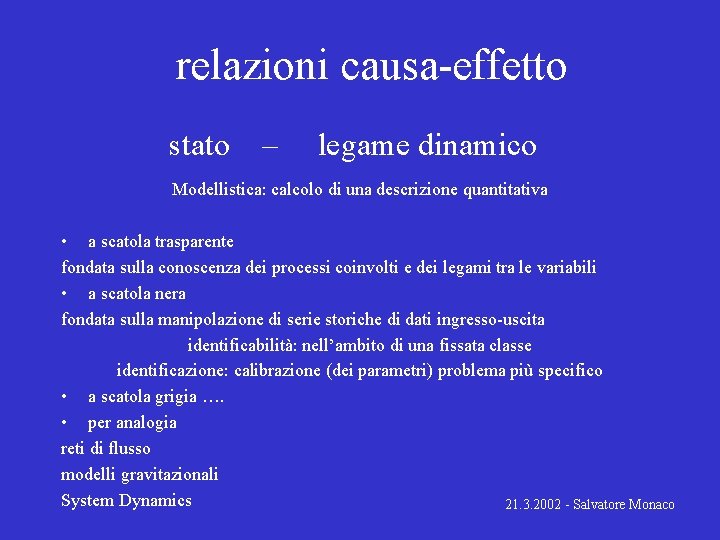 relazioni causa-effetto

stato – legame dinamico

Modellistica: calcolo di una descrizione quantitativa

• a scatola trasparente
fondata sulla conoscenza dei processi coinvolti e dei legami tra le variabili
• a scatola nera
fondata sulla manipolazione di serie storiche di dati ingresso-uscita
identificabilità: nell'ambito di una fissata classe
identificazione: calibrazione (dei parametri) problema più specifico
• a scatola grigia ….
• per analogia
reti di flusso
modelli gravitazionali
System Dynamics

21.3.2002 - Salvatore Monaco